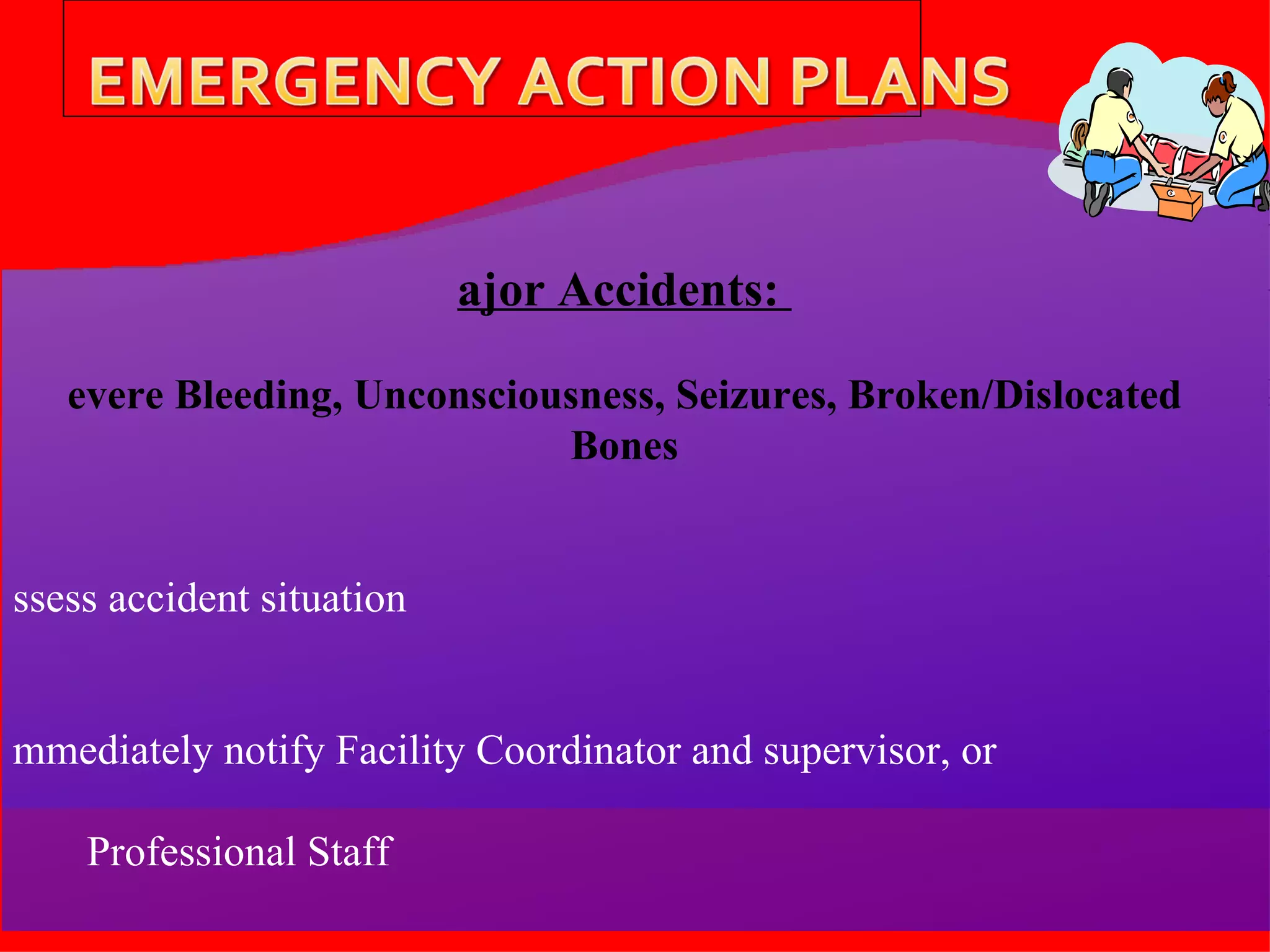 EMERGENCY ACTION PLANS

ajor Accidents:

evere Bleeding, Unconsciousness, Seizures, Broken/Dislocated Bones

ssess accident situation

mmediately notify Facility Coordinator and supervisor, or

Professional Staff